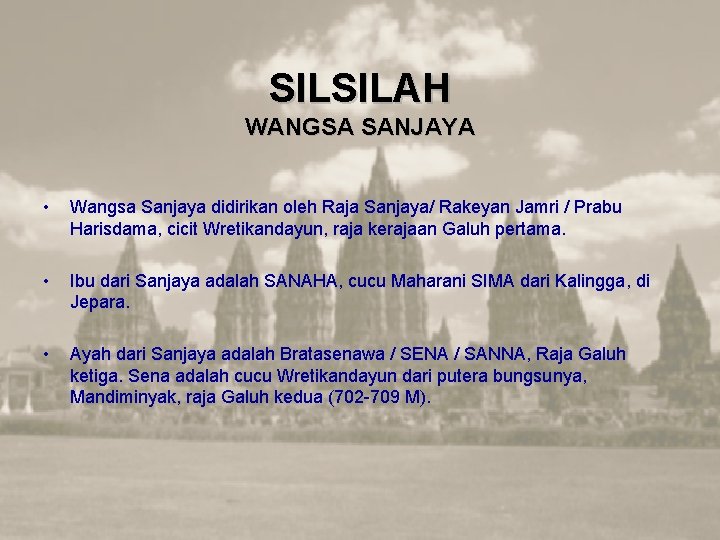 SILSILAH
WANGSA SANJAYA

• Wangsa Sanjaya didirikan oleh Raja Sanjaya/ Rakeyan Jamri / Prabu Harisdama, cicit Wretikandayun, raja kerajaan Galuh pertama.

• Ibu dari Sanjaya adalah SANAHA, cucu Maharani SIMA dari Kalingga, di Jepara.

• Ayah dari Sanjaya adalah Bratasenawa / SENA / SANNA, Raja Galuh ketiga. Sena adalah cucu Wretikandayun dari putera bungsunya, Mandiminyak, raja Galuh kedua (702-709 M).